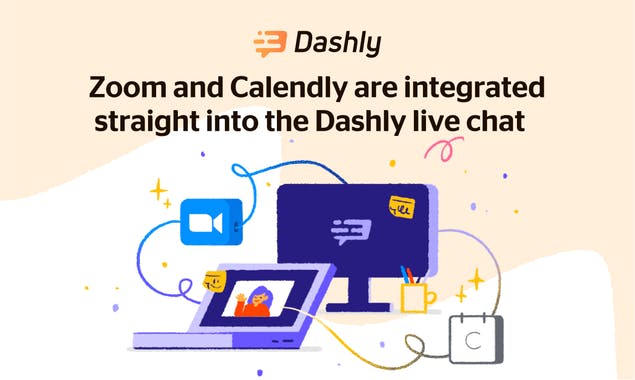 Dashly

Zoom and Calendly are integrated straight into the Dashly live chat

C